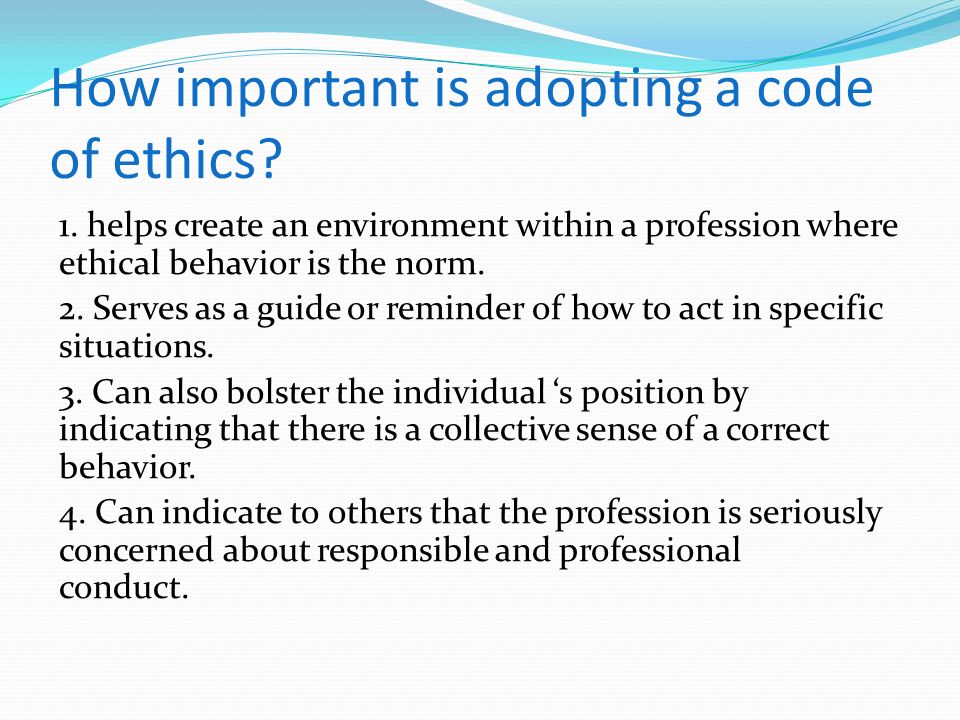 How important is adopting a code of ethics?

1. helps create an environment within a profession where ethical behavior is the norm.

2. Serves as a guide or reminder of how to act in specific situations.

3. Can also bolster the individual ‘s position by indicating that there is a collective sense of a correct behavior.

4. Can indicate to others that the profession is seriously concerned about responsible and professional conduct.